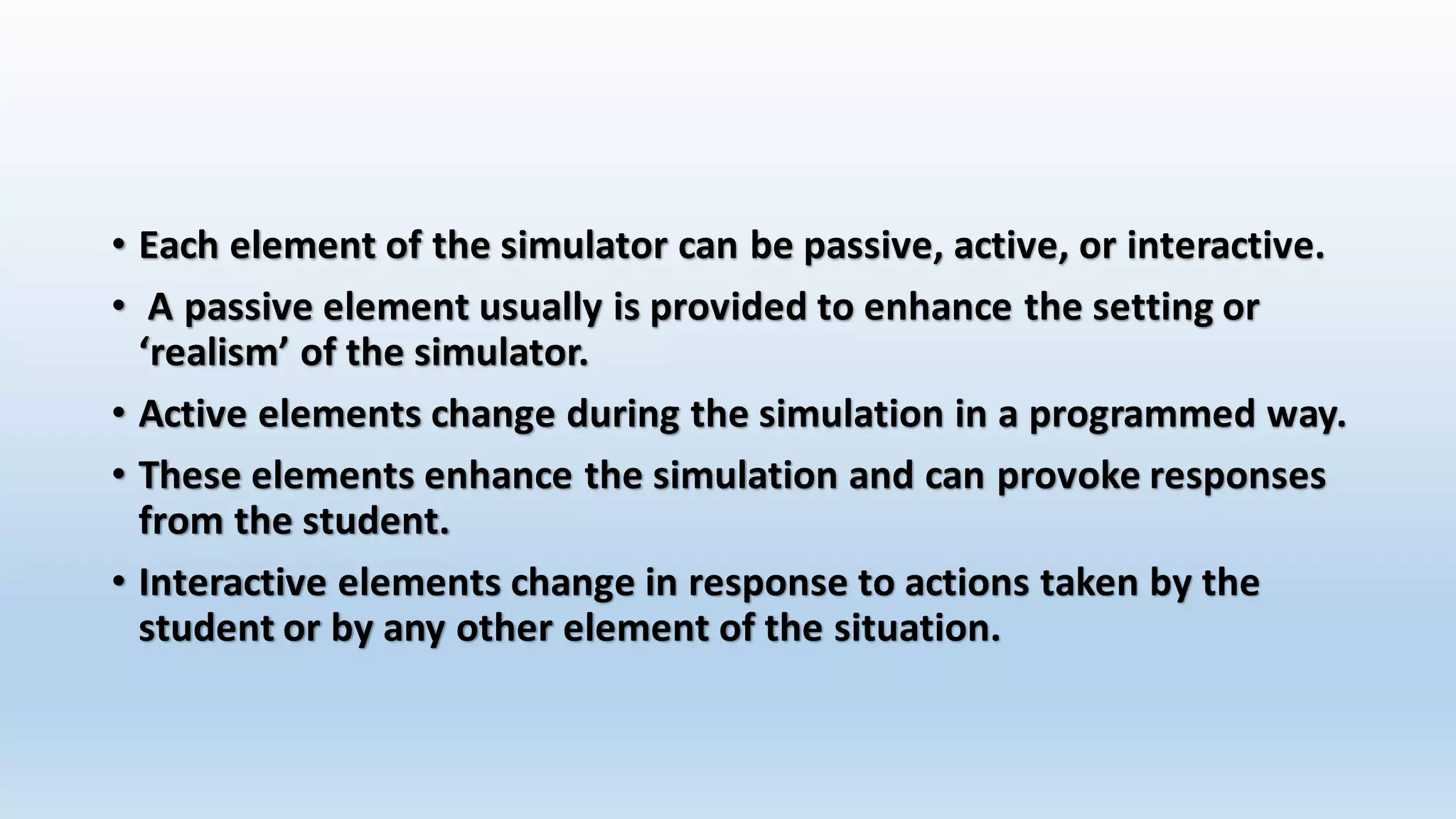 • Each element of the simulator can be passive, active, or interactive.

• A passive element usually is provided to enhance the setting or ‘realism’ of the simulator.

• Active elements change during the simulation in a programmed way.

• These elements enhance the simulation and can provoke responses from the student.

• Interactive elements change in response to actions taken by the student or by any other element of the situation.